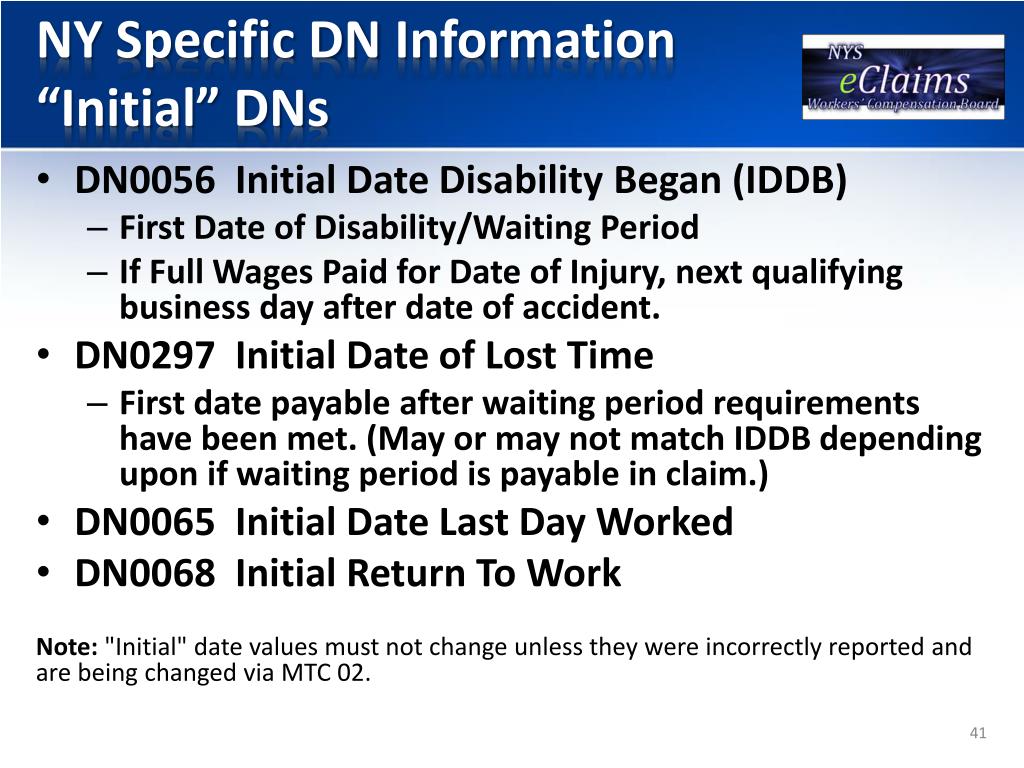 NY Specific DN Information
“Initial” DNs

NYS
eClaims
Workers' Compensation Board

• DN0056 Initial Date Disability Began (IDDB)
– First Date of Disability/Waiting Period
– If Full Wages Paid for Date of Injury, next qualifying business day after date of accident.
• DN0297 Initial Date of Lost Time
– First date payable after waiting period requirements have been met. (May or may not match IDDB depending upon if waiting period is payable in claim.)
• DN0065 Initial Date Last Day Worked
• DN0068 Initial Return To Work

Note: "Initial" date values must not change unless they were incorrectly reported and are being changed via MTC 02.

41